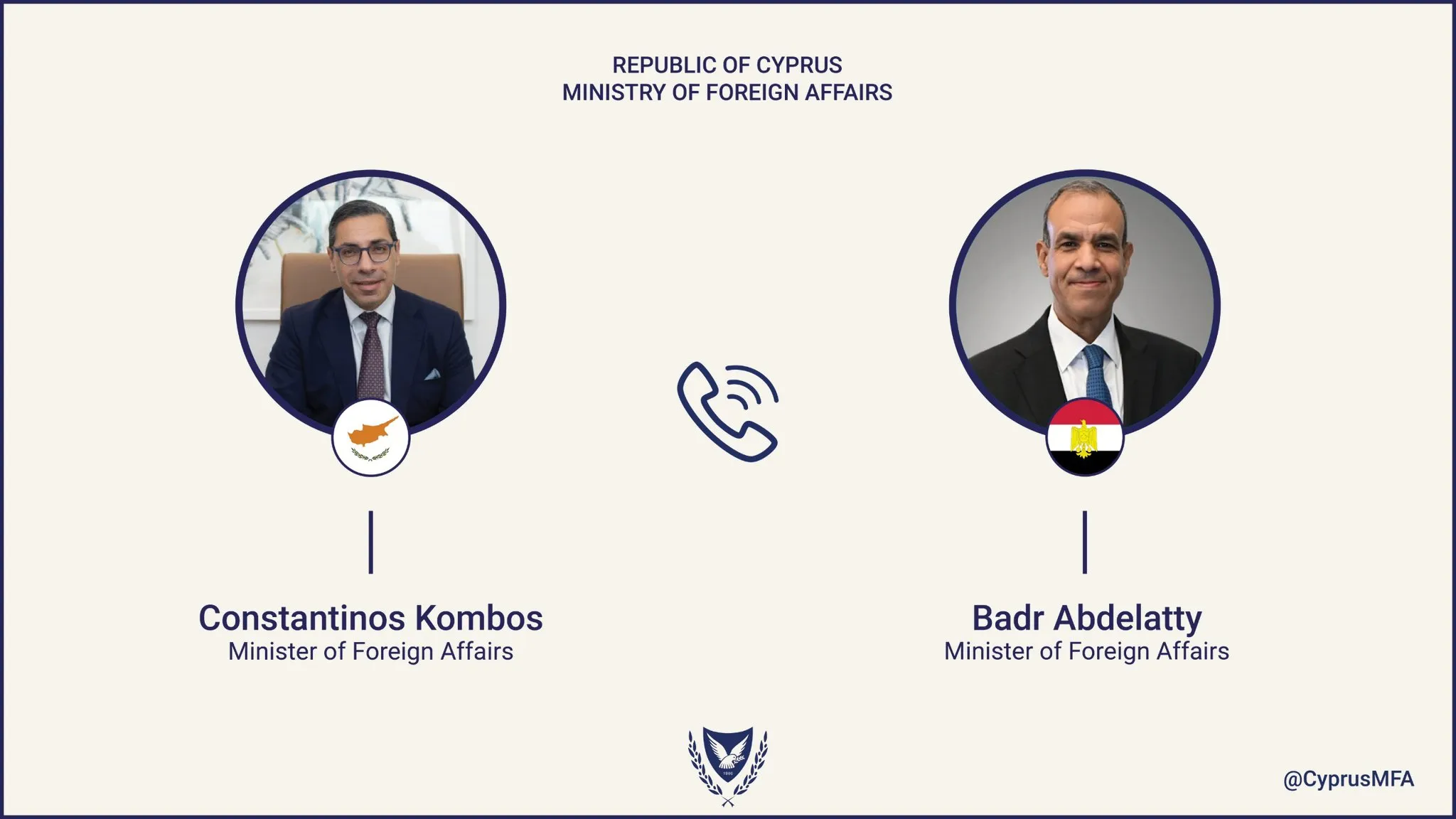 REPUBLIC OF CYPRUS
MINISTRY OF FOREIGN AFFAIRS

Constantinos Kombos
Minister of Foreign Affairs

Badr Abdelatty
Minister of Foreign Affairs

1960

@CyprusMFA